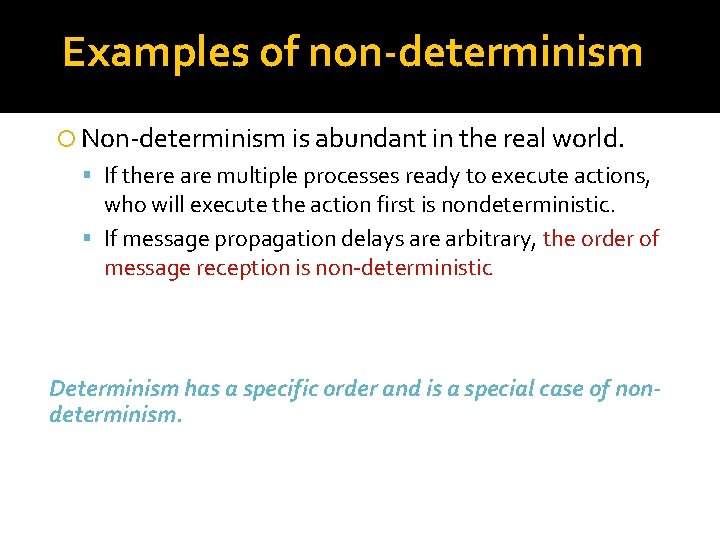 Examples of non-determinism

Non-determinism is abundant in the real world.

If there are multiple processes ready to execute actions, who will execute the action first is nondeterministic.

If message propagation delays are arbitrary, the order of message reception is non-deterministic

Determinism has a specific order and is a special case of non-determinism.